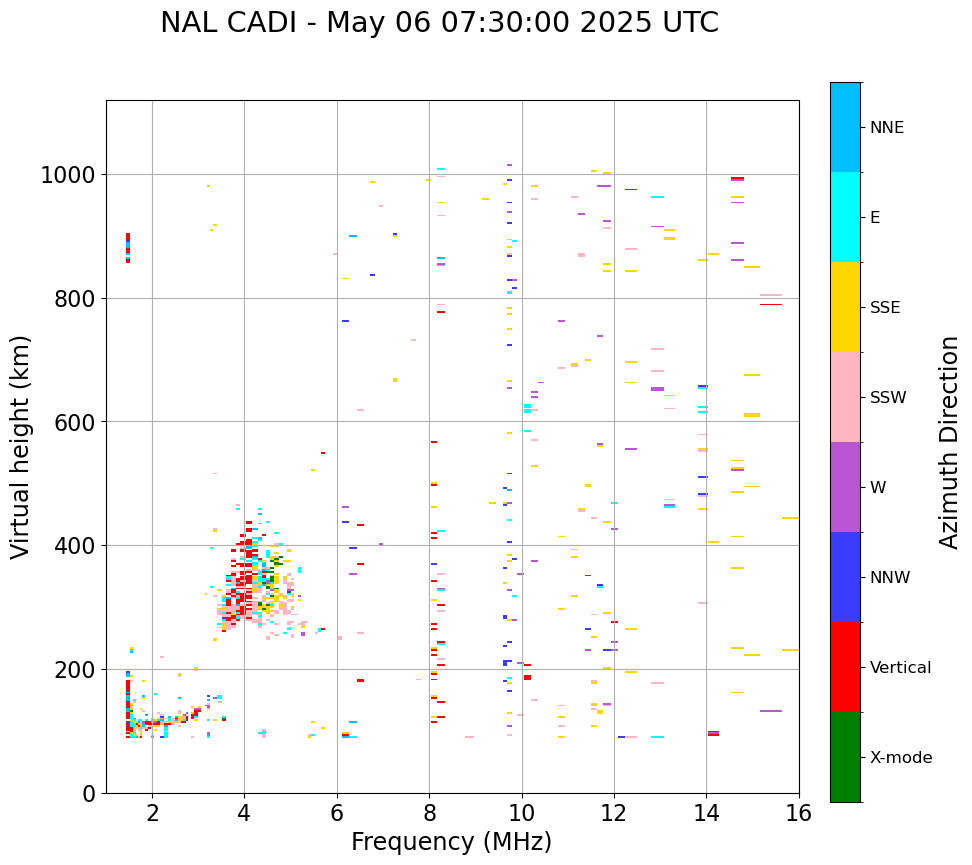 NAL CADI - May 06 07:30:00 2025 UTC

Virtual height (km)

1000
800
600
400
200
0

2
4
6
8
10
12
14
16

Frequency (MHz)

NNE
E
SSE
SSW
W
NNW
Vertical
X-mode

Azimuth Direction